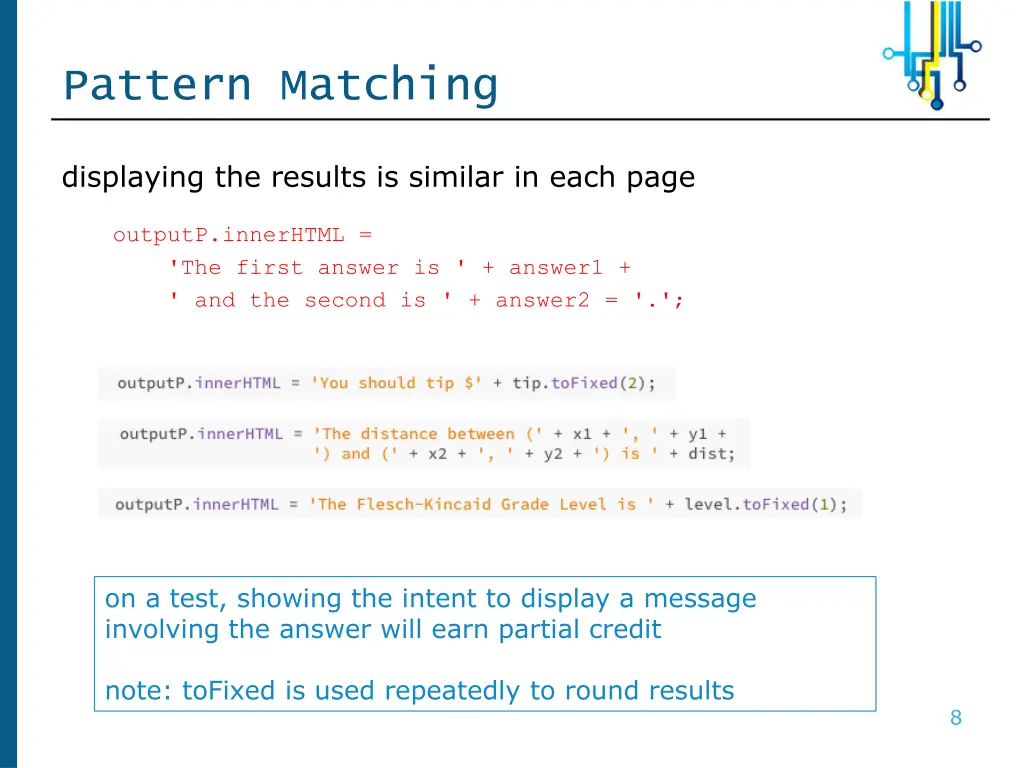 Pattern Matching

displaying the results is similar in each page

outputP.innerHTML =
    'The first answer is ' + answer1 +
    ' and the second is ' + answer2 = '.';

outputP.innerHTML = 'You should tip $' + tip.toFixed(2);

outputP.innerHTML = 'The distance between (' + x1 + ', ' + y1 +
                    ') and (' + x2 + ', ' + y2 + ') is ' + dist;

outputP.innerHTML = 'The Flesch-Kincaid Grade Level is ' + level.toFixed(1);

on a test, showing the intent to display a message involving the answer will earn partial credit

note: toFixed is used repeatedly to round results

8